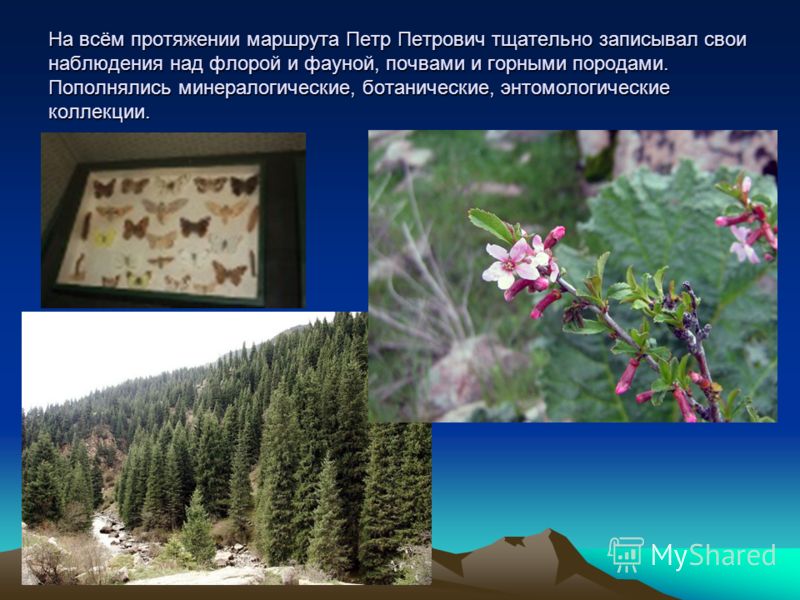 На всём протяжении маршрута Петр Петрович тщательно записывал свои наблюдения над флорой и фауной, почвами и горными породами. Пополнялись минералогические, ботанические, энтомологические коллекции.

MyShared